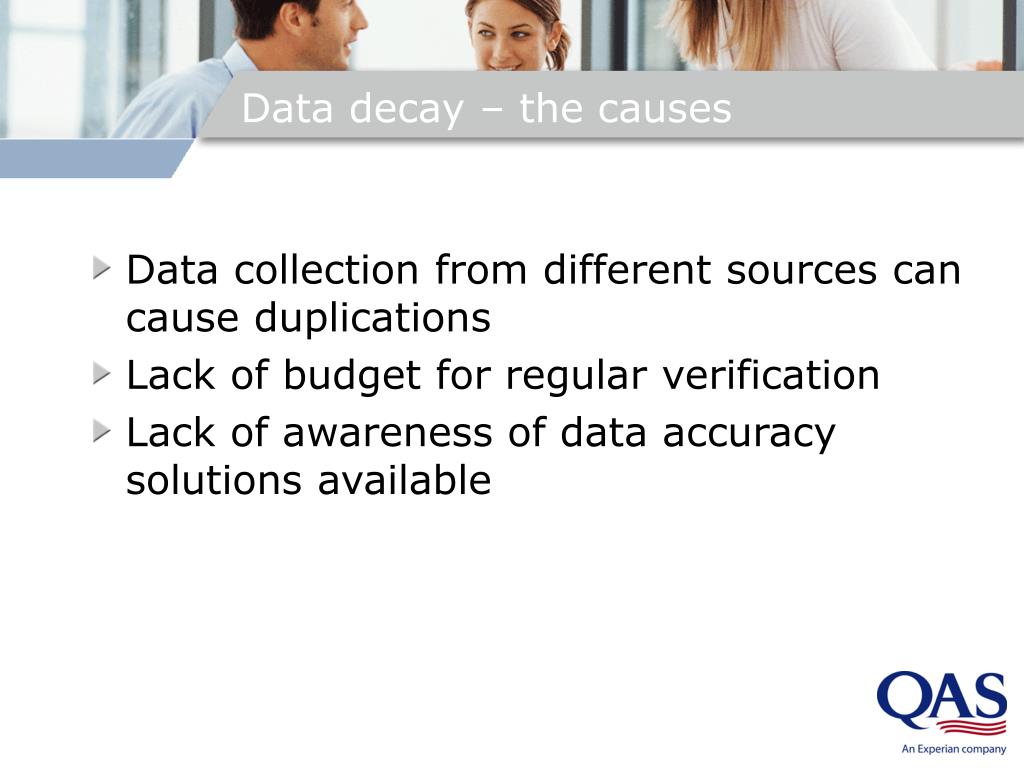 Data decay – the causes

Data collection from different sources can cause duplications

Lack of budget for regular verification

Lack of awareness of data accuracy solutions available

QAS
An Experian company